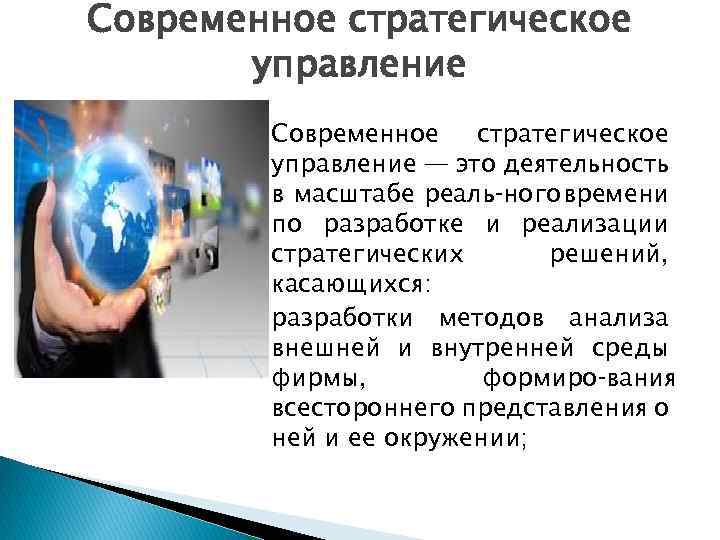 Современное стратегическое управление

Современное стратегическое управление — это деятельность в масштабе реаль-ноговремени по разработке и реализации стратегических решений, касающихся:

разработки методов анализа внешней и внутренней среды фирмы, формиро-вания всестороннего представления о ней и ее окружении;